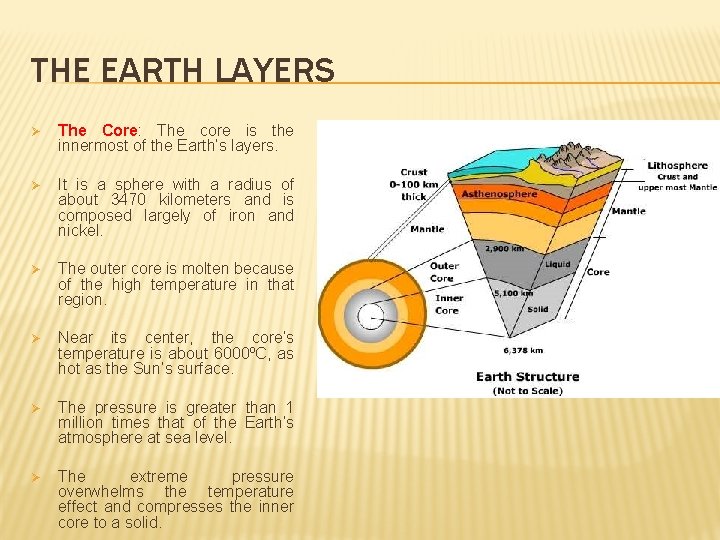 THE EARTH LAYERS

➢ The Core: The core is the innermost of the Earth's layers.

➢ It is a sphere with a radius of about 3470 kilometers and is composed largely of iron and nickel.

➢ The outer core is molten because of the high temperature in that region.

➢ Near its center, the core's temperature is about 6000ºC, as hot as the Sun's surface.

➢ The pressure is greater than 1 million times that of the Earth's atmosphere at sea level.

➢ The extreme pressure overwhelms the temperature effect and compresses the inner core to a solid.

Crust
0-100 km
thick

Asthenosphere

Lithosphere
Crust and
upper most Mantle

Mantle

Mantle

2,900 km

Outer
Core

Liquid

Core

Inner
Core

5,100 km

Solid

6,378 km

Earth Structure
(Not to Scale)